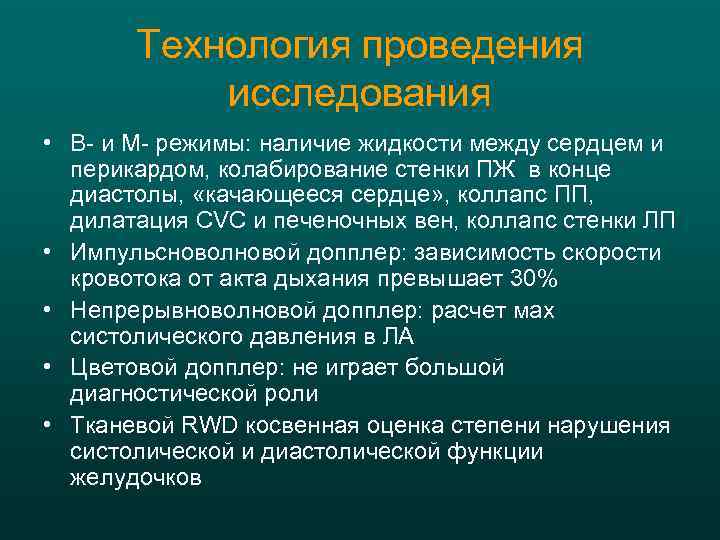 Технология проведения исследования

• В- и М- режимы: наличие жидкости между сердцем и перикардом, колабирование стенки ПЖ в конце диастолы, «качающееся сердце», коллапс ПП, дилатация CVC и печеночных вен, коллапс стенки ЛП
• Импульсноволновой допплер: зависимость скорости кровотока от акта дыхания превышает 30%
• Непрерывноволновой допплер: расчет мах систолического давления в ЛА
• Цветовой допплер: не играет большой диагностической роли
• Тканевой RWD косвенная оценка степени нарушения систолической и диастолической функции желудочков